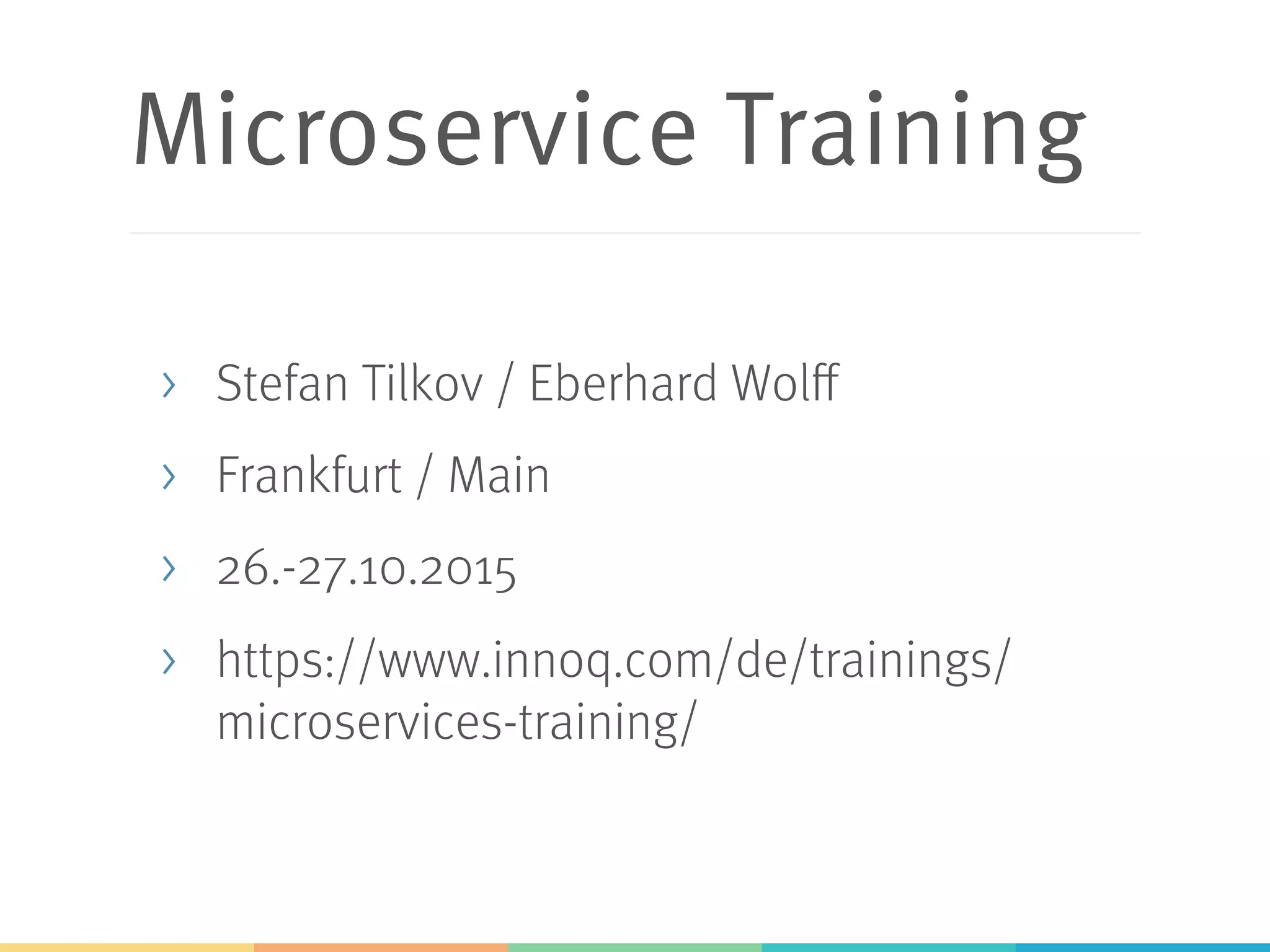 Microservice Training

› Stefan Tilkov / Eberhard Wolff

› Frankfurt / Main

› 26.-27.10.2015

› https://www.innoq.com/de/trainings/microservices-training/